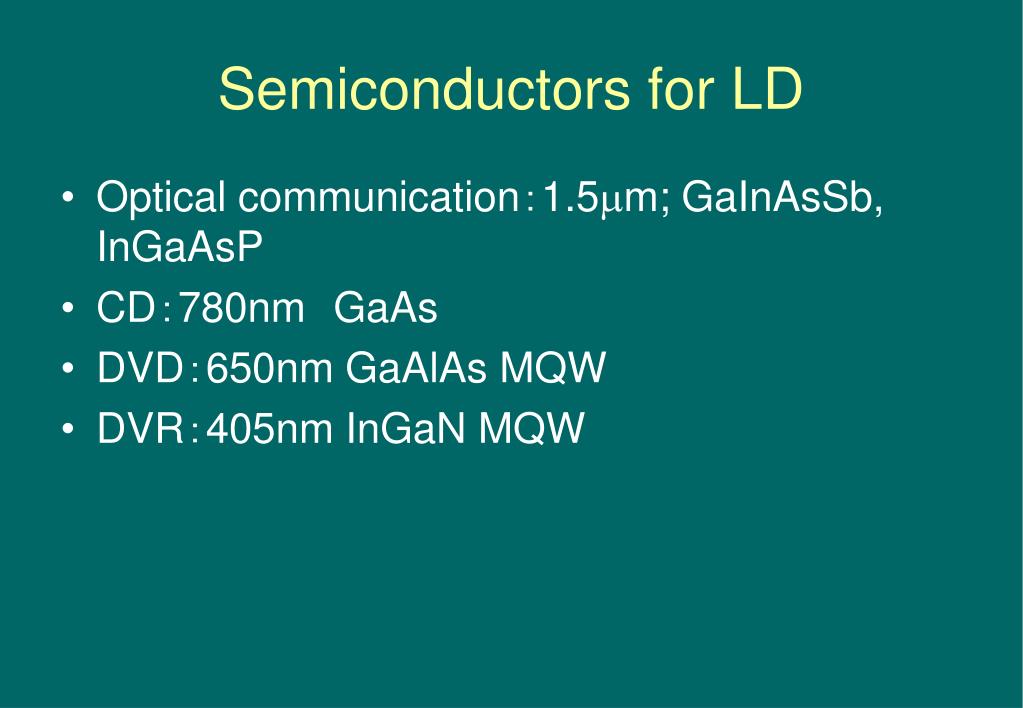 Semiconductors for LD

• Optical communication：1.5μm; GaInAsSb, InGaAsP
• CD：780nm GaAs
• DVD：650nm GaAlAs MQW
• DVR：405nm InGaN MQW